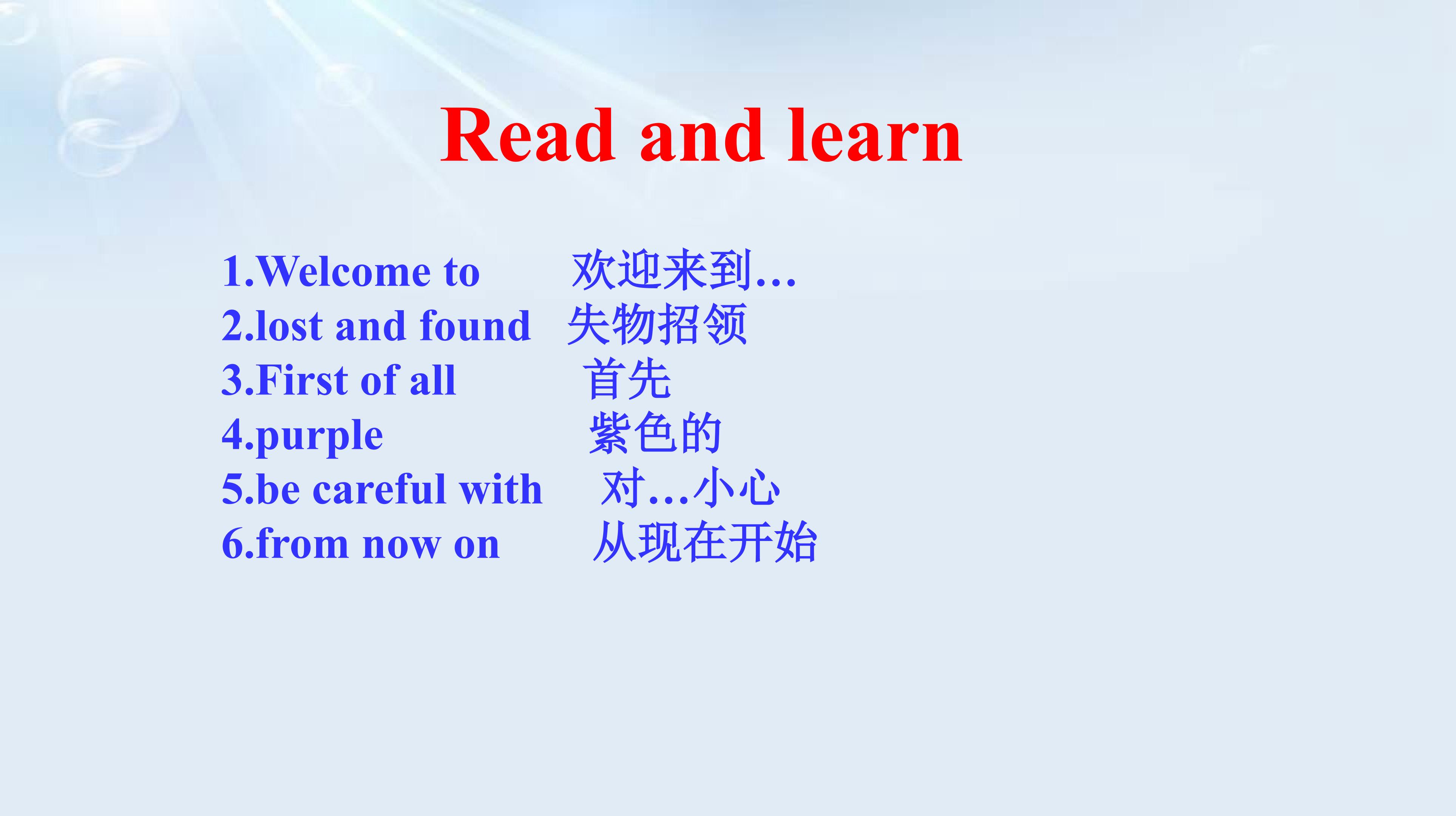 Read and learn

1.Welcome to 欢迎来到…
2.lost and found 失物招领
3.First of all 首先
4.purple 紫色的
5.be careful with 对…小心
6.from now on 从现在开始